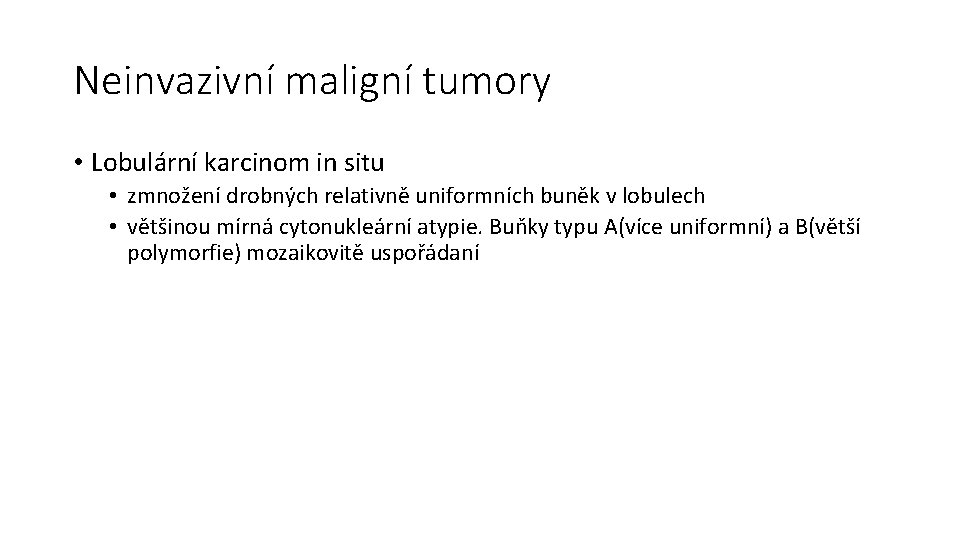 Neinvazivní maligní tumory

• Lobulární karcinom in situ
  • zmnožení drobných relativně uniformních buněk v lobulech
  • většinou mírná cytonukleární atypie. Buňky typu A(více uniformní) a B(větší polymorfie) mozaikovitě uspořádaní